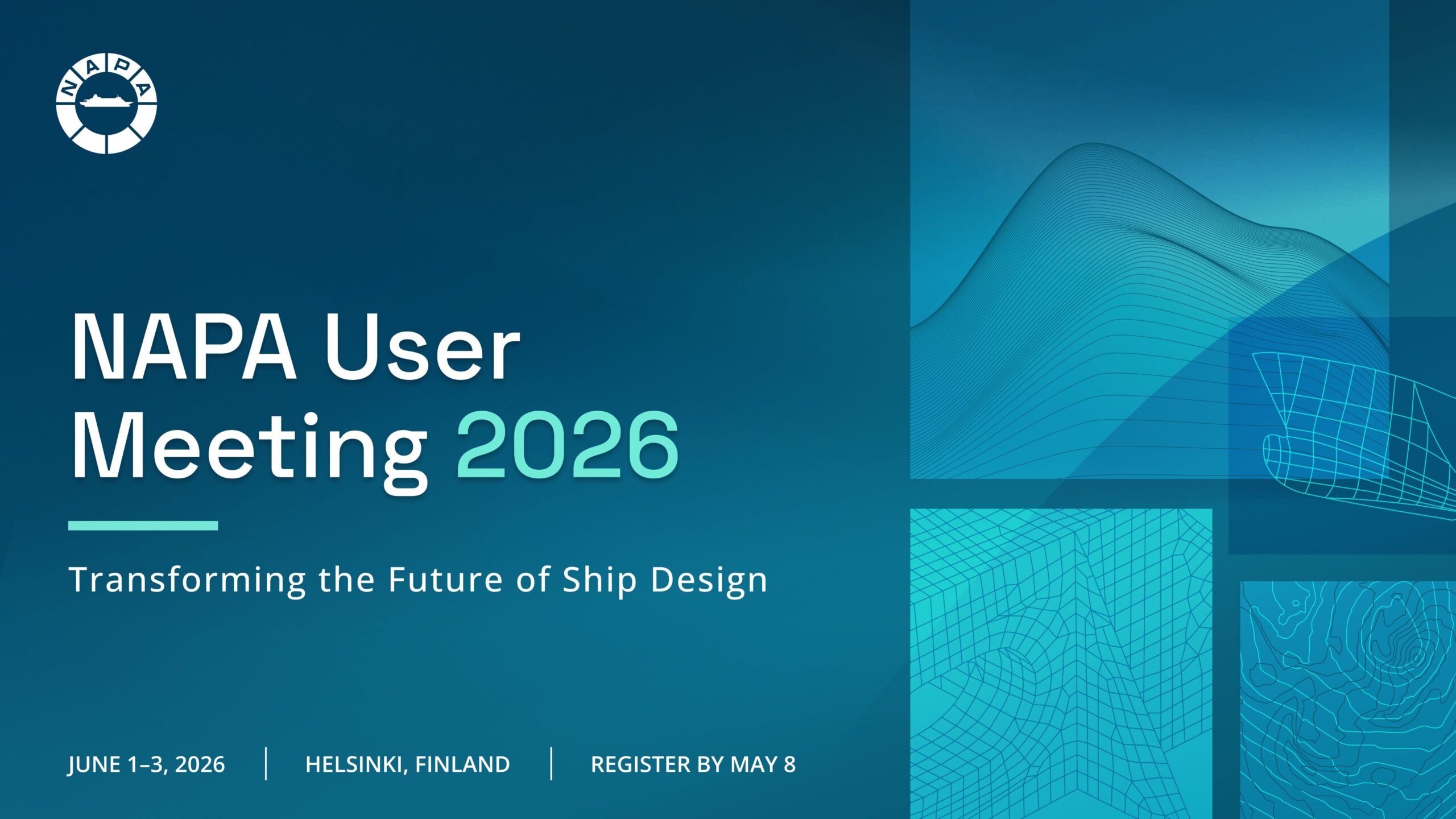 NAPA

NAPA User Meeting 2026

Transforming the Future of Ship Design

JUNE 1–3, 2026 | HELSINKI, FINLAND | REGISTER BY MAY 8